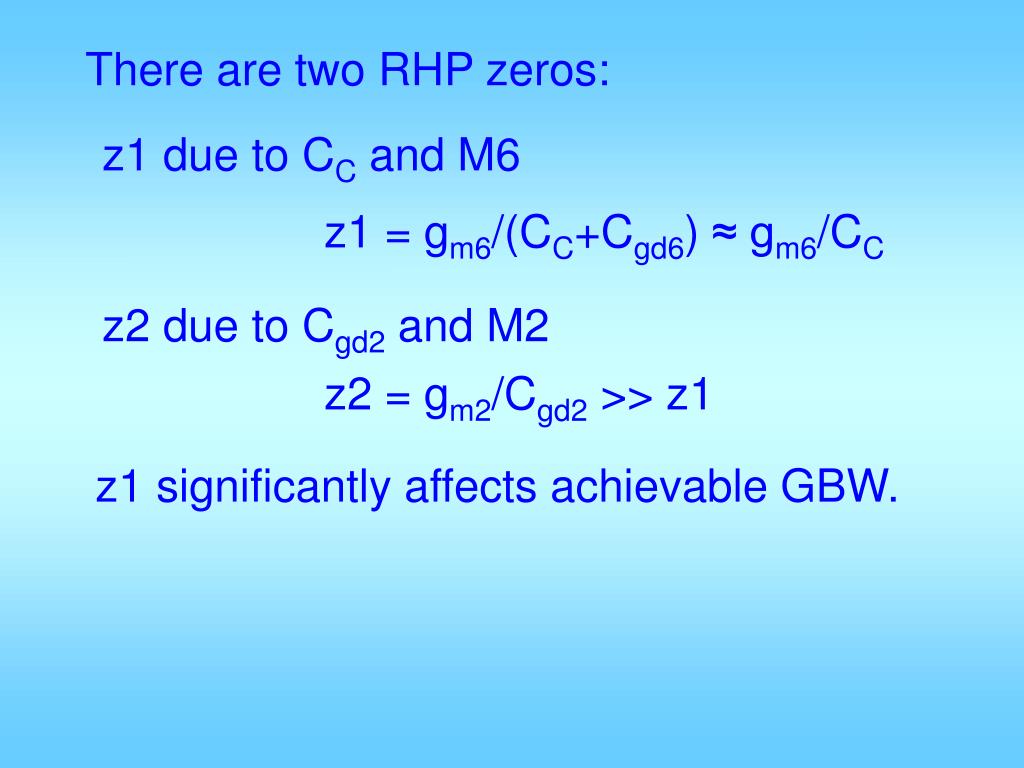 There are two RHP zeros:

z1 due to $C_C$ and M6

$z1 = g_{m6}/(C_C+C_{gd6}) \approx g_{m6}/C_C$

z2 due to $C_{gd2}$ and M2

$z2 = g_{m2}/C_{gd2} >> z1$

z1 significantly affects achievable GBW.